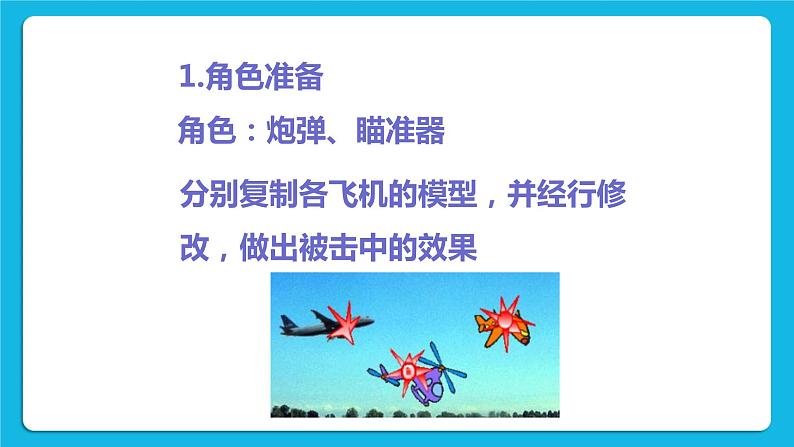 1.角色准备

角色：炮弹、瞄准器

分别复制各飞机的模型，并经行修改，做出被击中的效果